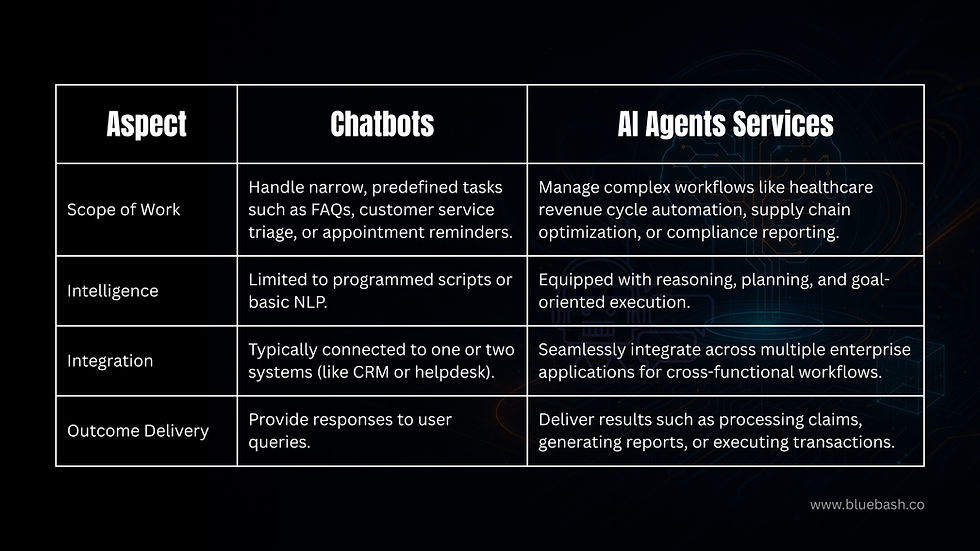 | Aspect | Chatbots | AI Agents Services |
|---|---|---|
| Scope of Work | Handle narrow, predefined tasks such as FAQs, customer service triage, or appointment reminders. | Manage complex workflows like healthcare revenue cycle automation, supply chain optimization, or compliance reporting. |
| Intelligence | Limited to programmed scripts or basic NLP. | Equipped with reasoning, planning, and goal-oriented execution. |
| Integration | Typically connected to one or two systems (like CRM or helpdesk). | Seamlessly integrate across multiple enterprise applications for cross-functional workflows. |
| Outcome Delivery | Provide responses to user queries. | Deliver results such as processing claims, generating reports, or executing transactions. |

www.bluebash.co